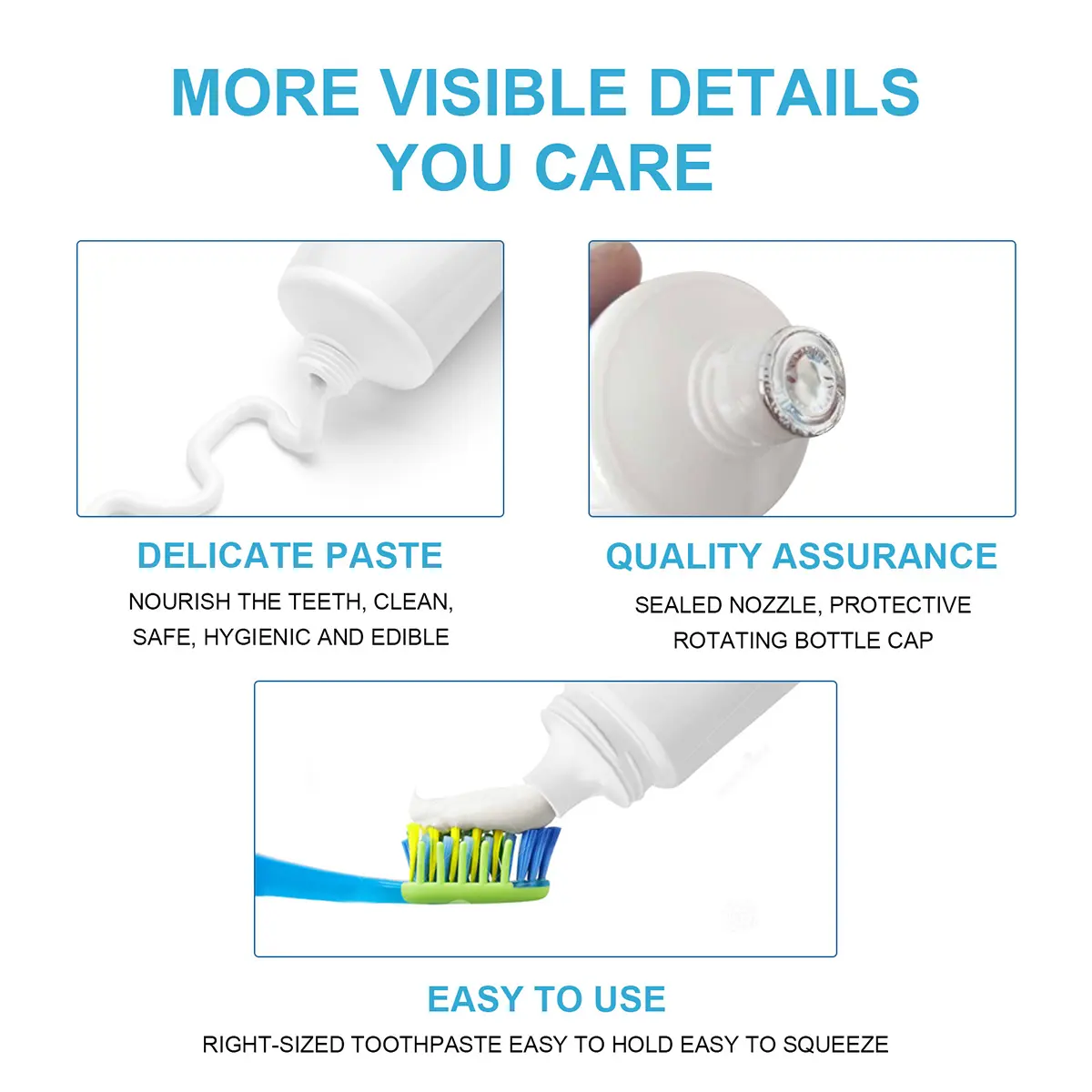 MORE VISIBLE DETAILS
YOU CARE

DELICATE PASTE
NOURISH THE TEETH, CLEAN, SAFE, HYGIENIC AND EDIBLE

QUALITY ASSURANCE
SEALED NOZZLE, PROTECTIVE ROTATING BOTTLE CAP

EASY TO USE
RIGHT-SIZED TOOTHPASTE EASY TO HOLD EASY TO SQUEEZE